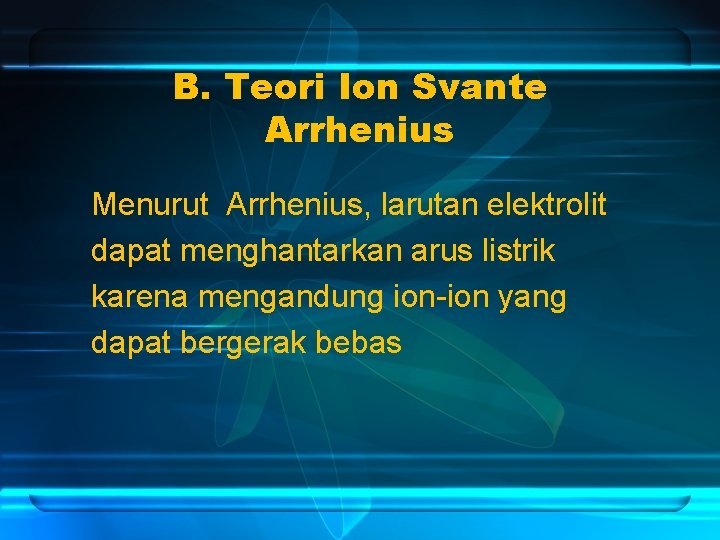 B. Teori Ion Svante Arrhenius

Menurut  Arrhenius, larutan elektrolit dapat menghantarkan arus listrik karena mengandung ion-ion yang dapat bergerak bebas